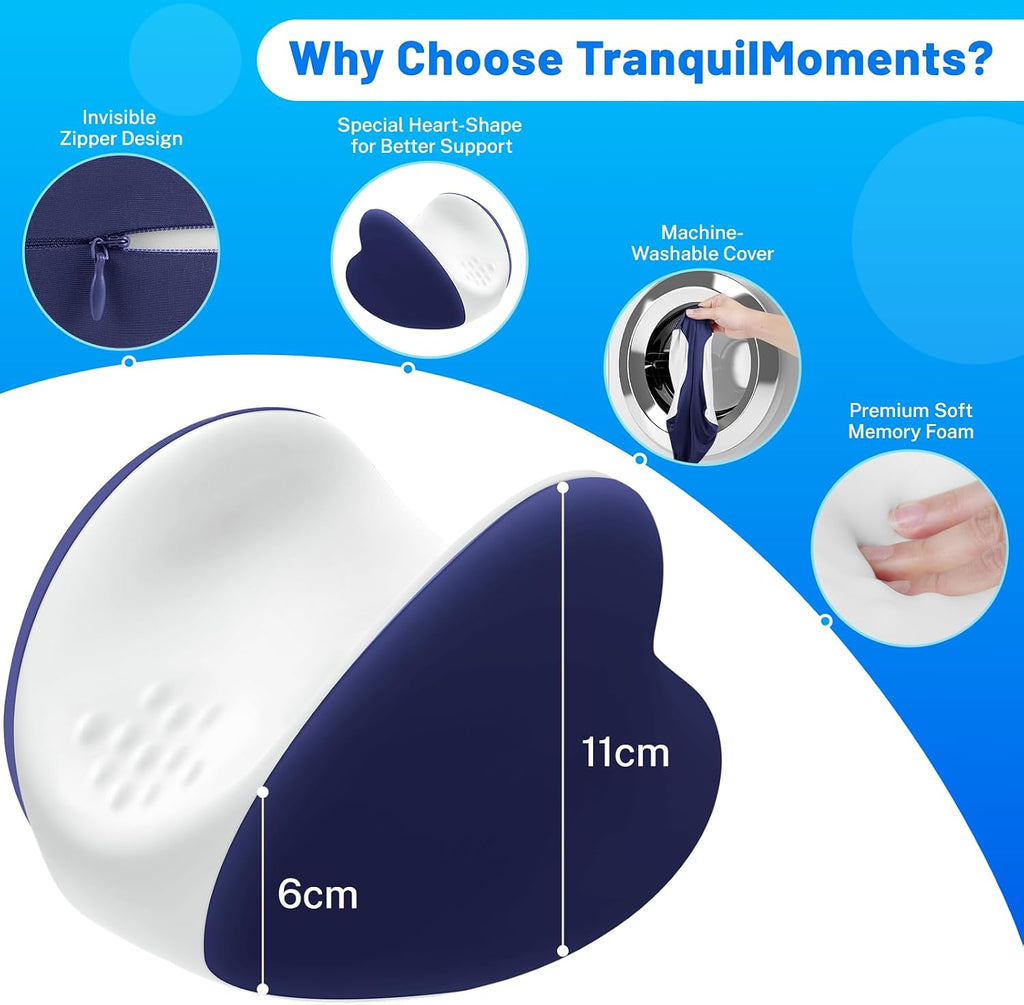 Why Choose TranquilMoments?

Invisible Zipper Design

Special Heart-Shape for Better Support

Machine-Washable Cover

Premium Soft Memory Foam

11cm

6cm